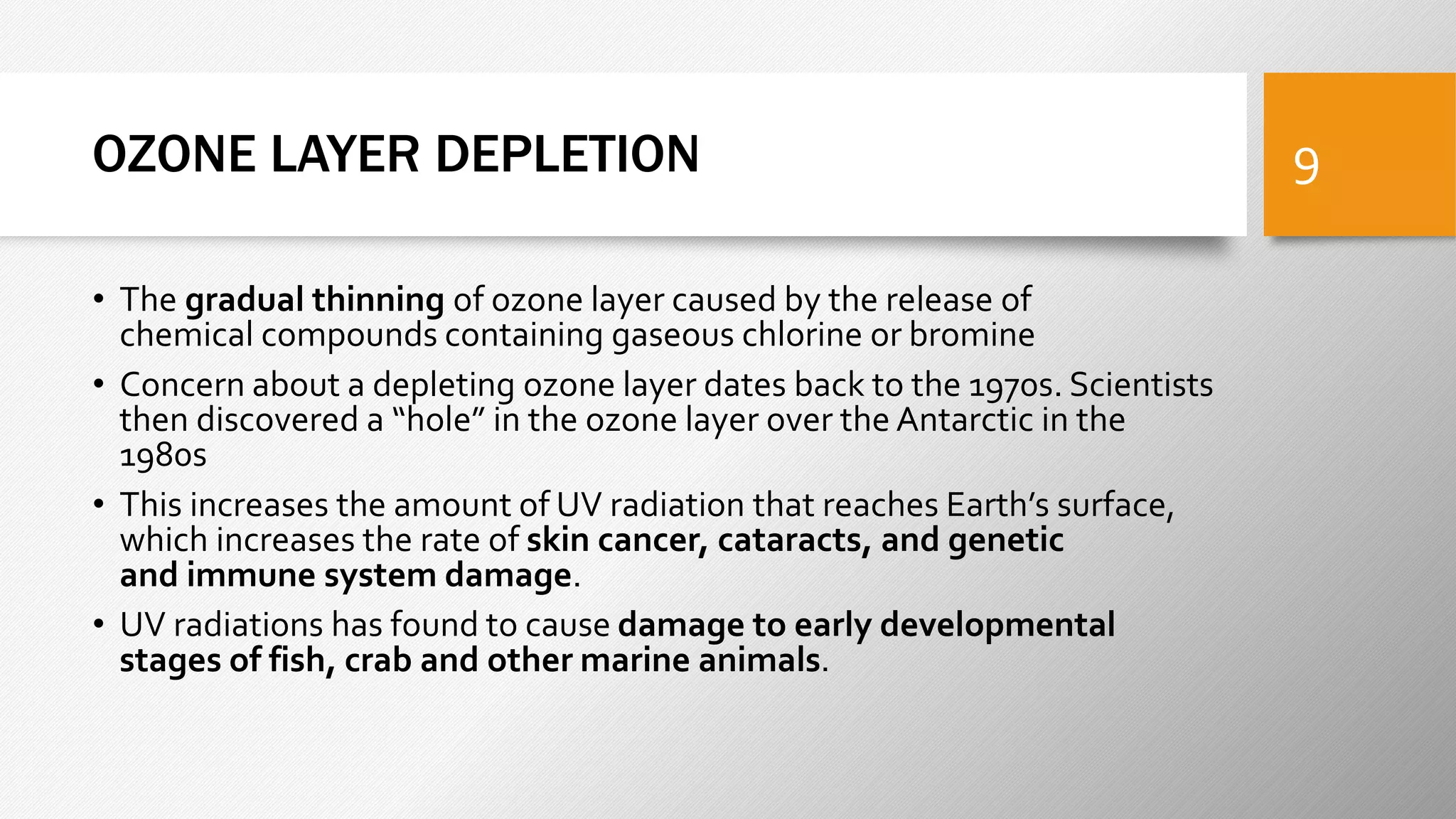 OZONE LAYER DEPLETION

9

• The gradual thinning of ozone layer caused by the release of chemical compounds containing gaseous chlorine or bromine

• Concern about a depleting ozone layer dates back to the 1970s. Scientists then discovered a “hole” in the ozone layer over the Antarctic in the 1980s

• This increases the amount of UV radiation that reaches Earth’s surface, which increases the rate of skin cancer, cataracts, and genetic and immune system damage.

• UV radiations has found to cause damage to early developmental stages of fish, crab and other marine animals.